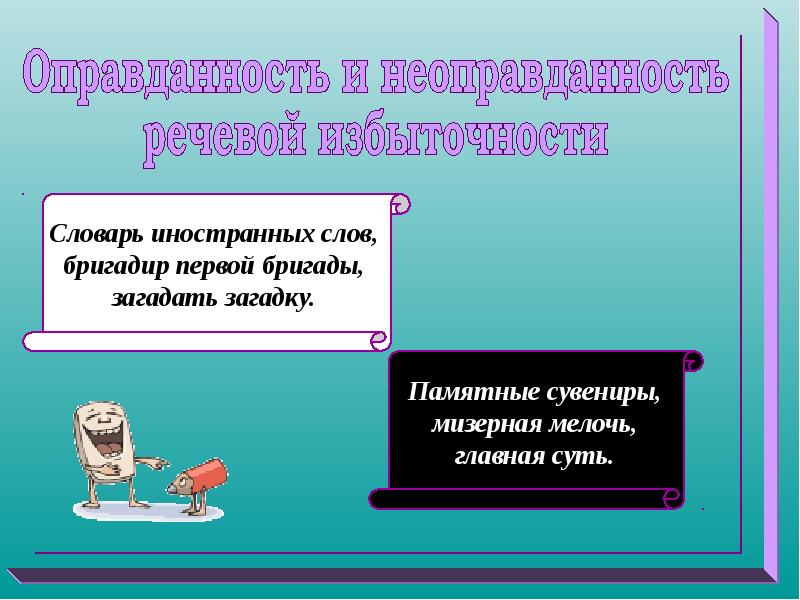 Оправданность и неоправданность речевой избыточности

Словарь иностранных слов, бригадир первой бригады, загадать загадку.

Памятные сувениры, мизерная мелочь, главная суть.